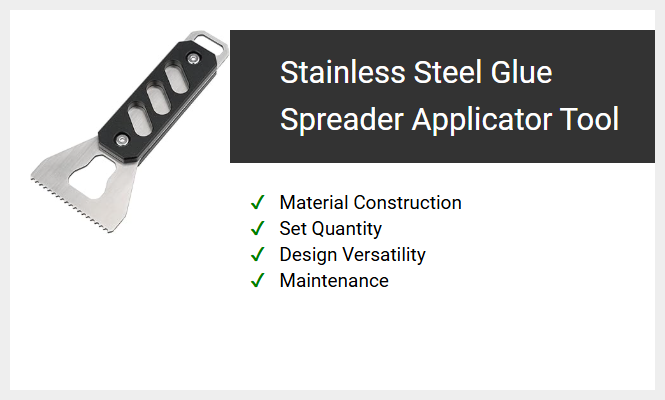 Stainless Steel Glue Spreader Applicator Tool

✓ Material Construction
✓ Set Quantity
✓ Design Versatility
✓ Maintenance